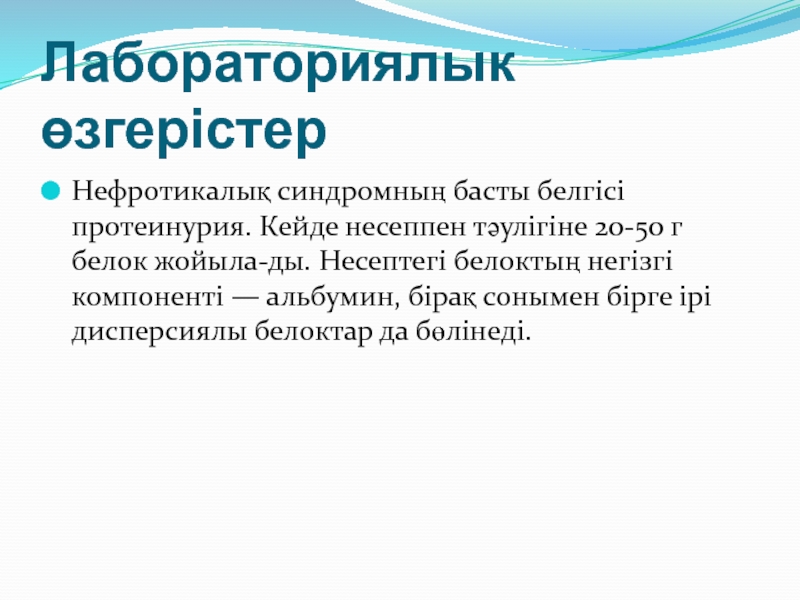 Лабораториялық өзгерістер

Нефротикалық синдромның басты белгісі протеинурия. Кейде несеппен тәулігіне 20-50 г белок жойыла-ды. Несептегі белоктың негізгі компоненті — альбумин, бірақ сонымен бірге ірі дисперсиялы белоктар да бөлінеді.